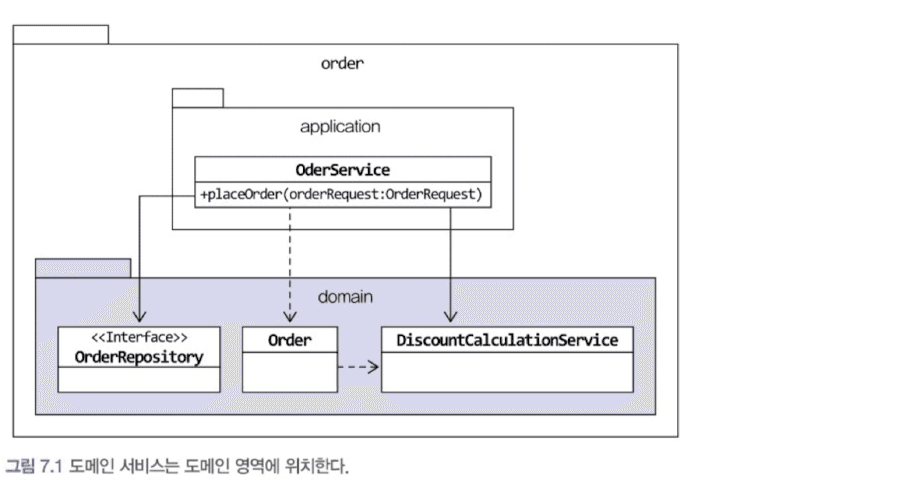 order

application

OderService

+placeOrder(orderRequest:OrderRequest)

domain

<<Interface>>
OrderRepository

Order

DiscountCalculationService

그림 7.1 도메인 서비스는 도메인 영역에 위치한다.